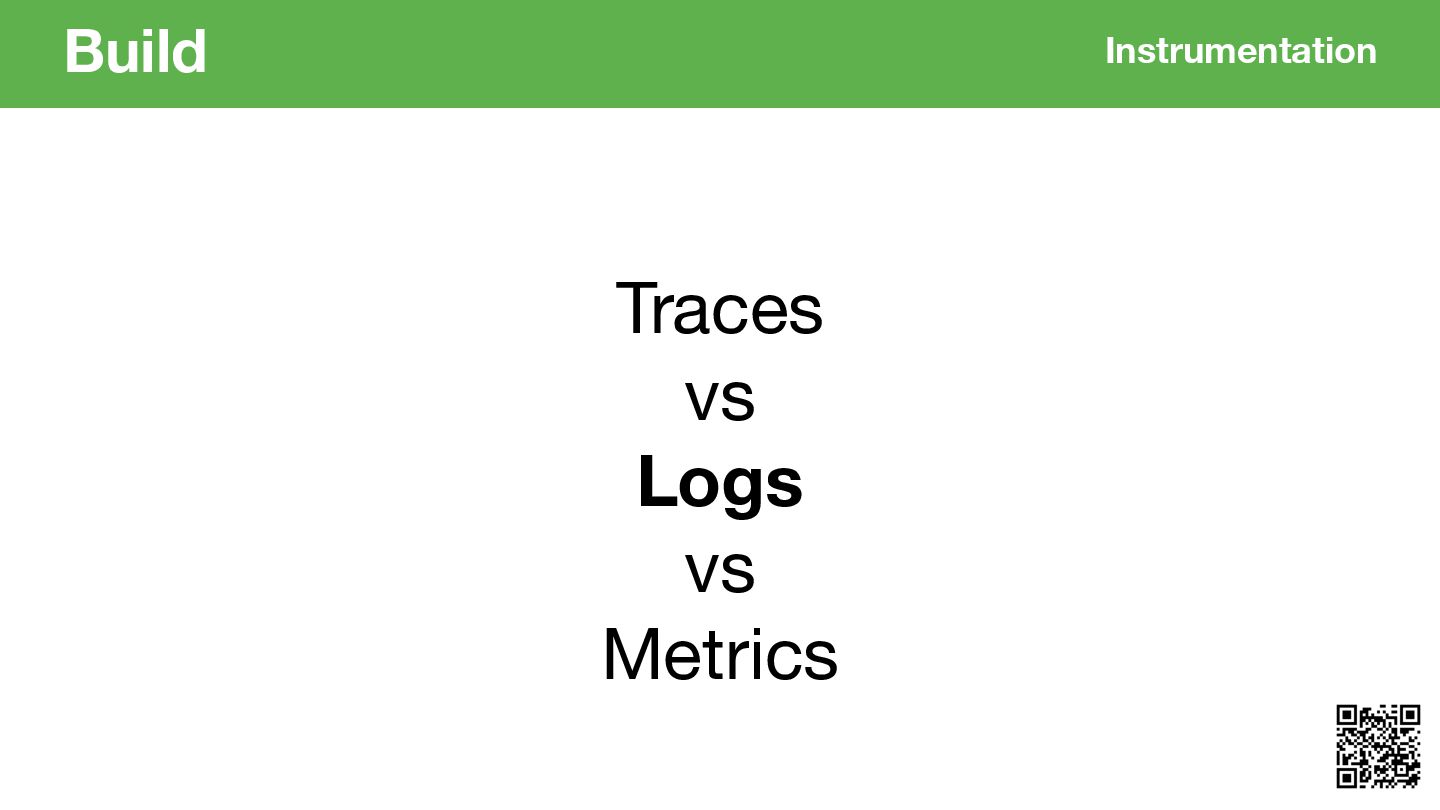 Build

Instrumentation

Traces
vs
Logs
vs
Metrics